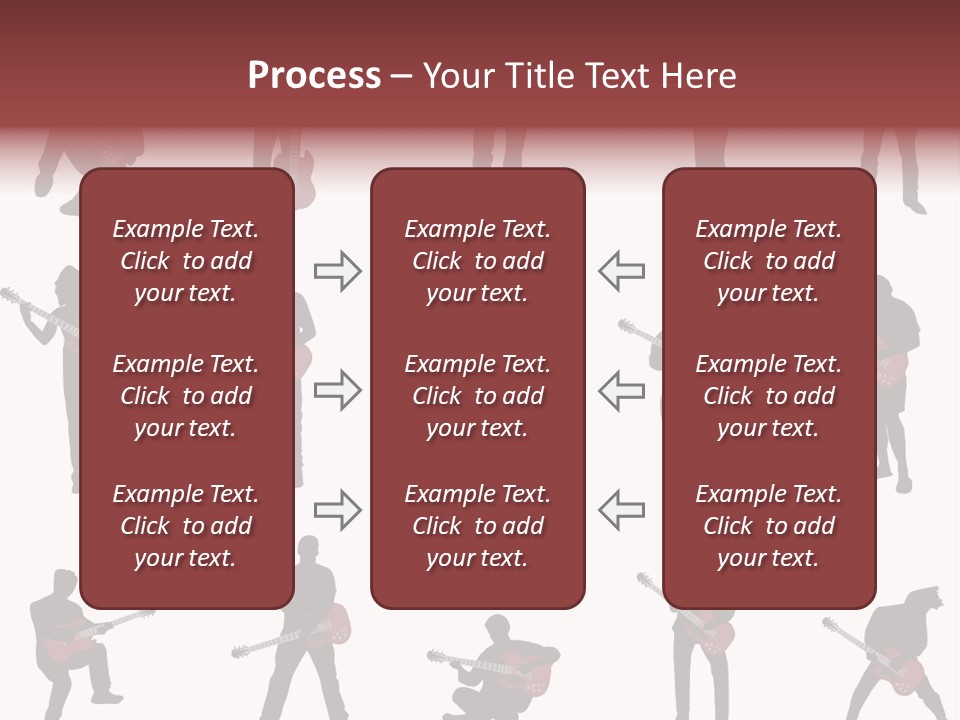 Process – Your Title Text Here

Example Text. Click to add your text.

Example Text. Click to add your text.

Example Text. Click to add your text.

Example Text. Click to add your text.

Example Text. Click to add your text.

Example Text. Click to add your text.

Example Text. Click to add your text.

Example Text. Click to add your text.

Example Text. Click to add your text.